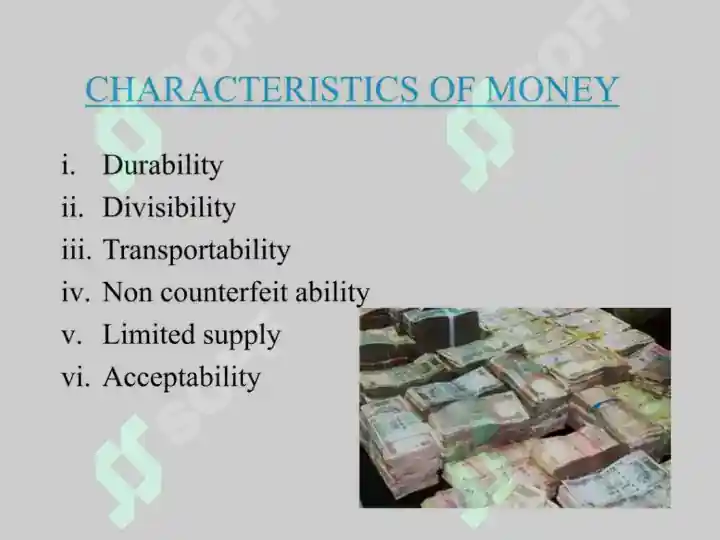 CHARACTERISTICS OF MONEY

i. Durability
ii. Divisibility
iii. Transportability
iv. Non counterfeit ability
v. Limited supply
vi. Acceptability